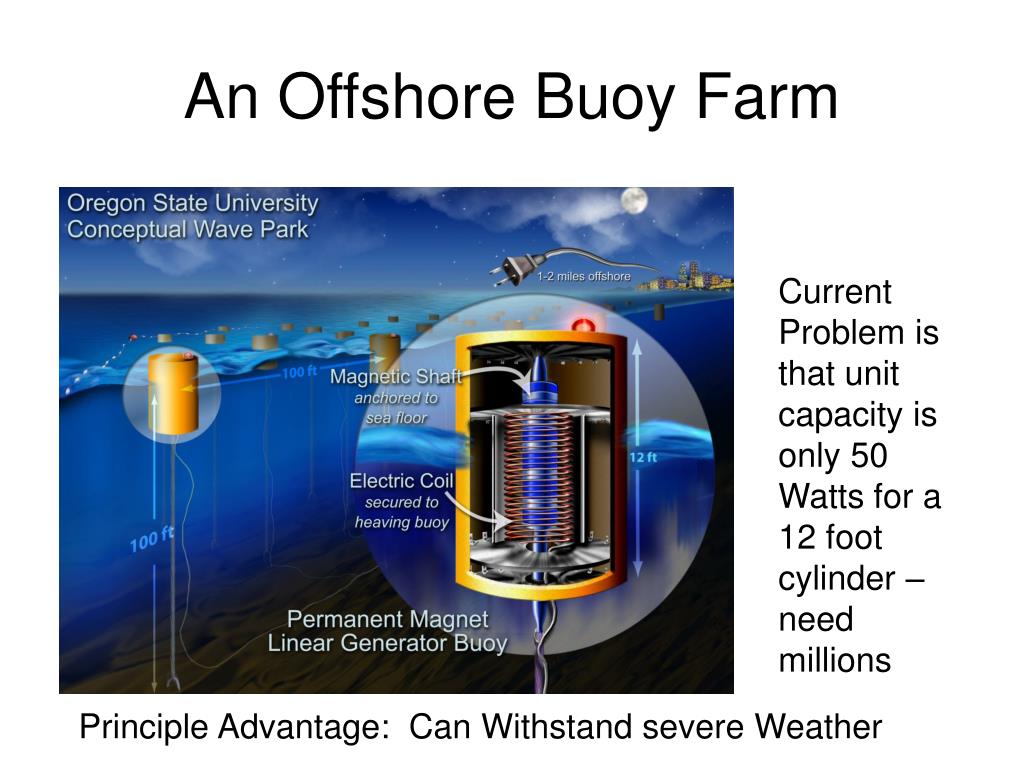 An Offshore Buoy Farm

Oregon State University
Conceptual Wave Park

1-2 miles offshore

100 ft

Magnetic Shaft
anchored to
sea floor

Electric Coil
secured to
heaving buoy

12 ft

100 ft

Permanent Magnet
Linear Generator Buoy

Current Problem is that unit capacity is only 50 Watts for a 12 foot cylinder – need millions

Principle Advantage: Can Withstand severe Weather